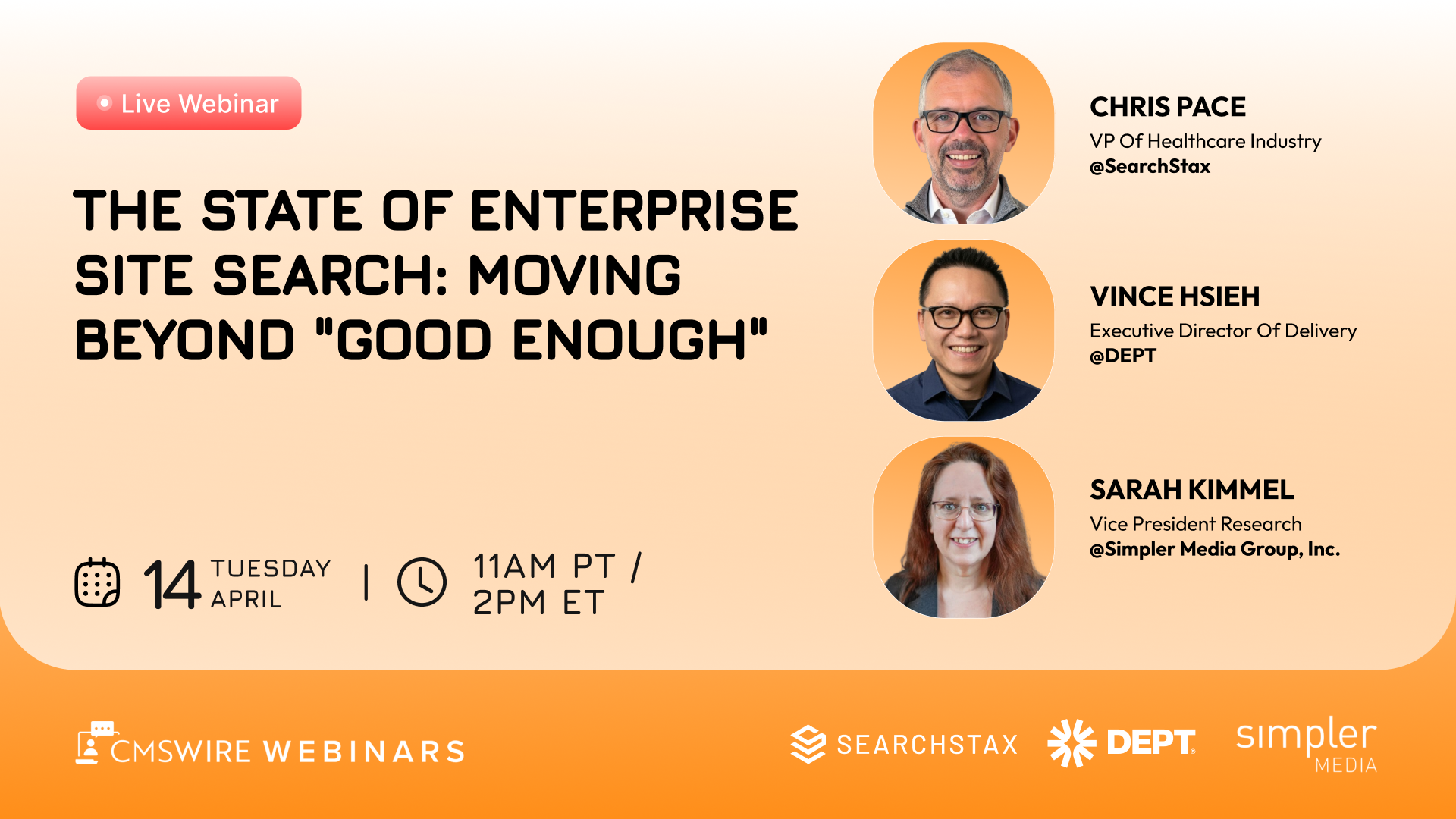 Live Webinar

THE STATE OF ENTERPRISE SITE SEARCH: MOVING BEYOND "GOOD ENOUGH"

14 TUESDAY APRIL | 11AM PT / 2PM ET

CHRIS PACE
VP Of Healthcare Industry
@SearchStax

VINCE HSIEH
Executive Director Of Delivery
@DEPT

SARAH KIMMEL
Vice President Research
@Simpler Media Group, Inc.

CMSWIRE WEBINARS

SEARCHSTAX DEPT simpler MEDIA